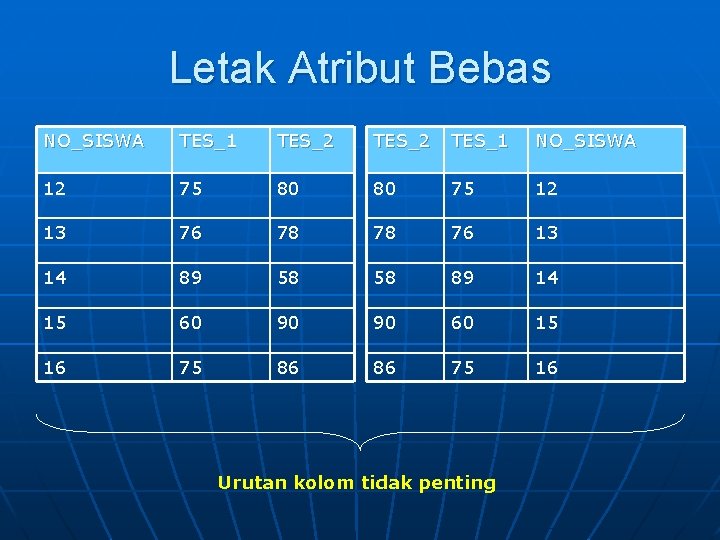 Letak Atribut Bebas

| NO_SISWA | TES_1 | TES_2 |
|---|---|---|
| 12 | 75 | 80 |
| 13 | 76 | 78 |
| 14 | 89 | 58 |
| 15 | 60 | 90 |
| 16 | 75 | 86 |

| TES_2 | TES_1 | NO_SISWA |
|---|---|---|
| 80 | 75 | 12 |
| 78 | 76 | 13 |
| 58 | 89 | 14 |
| 90 | 60 | 15 |
| 86 | 75 | 16 |

Urutan kolom tidak penting